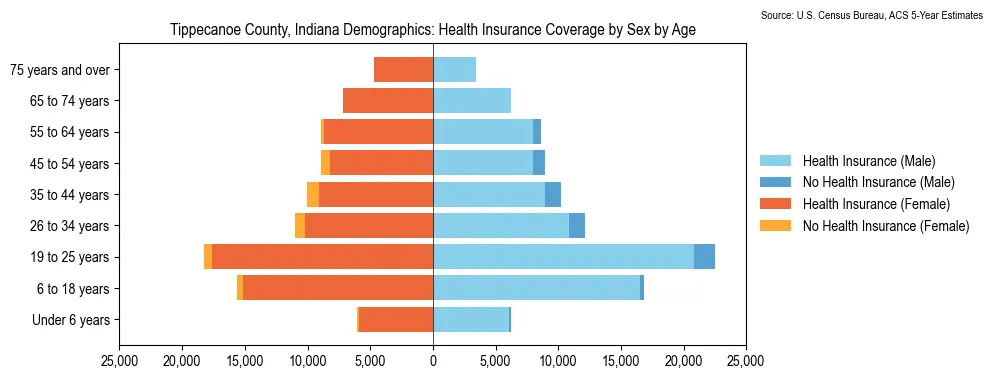 Source: U.S. Census Bureau, ACS 5-Year Estimates

Tippecanoe County, Indiana Demographics: Health Insurance Coverage by Sex by Age

75 years and over
65 to 74 years
55 to 64 years
45 to 54 years
35 to 44 years
26 to 34 years
19 to 25 years
6 to 18 years
Under 6 years

25,000 20,000 15,000 10,000 5,000 0 5,000 10,000 15,000 20,000 25,000

Health Insurance (Male)
No Health Insurance (Male)
Health Insurance (Female)
No Health Insurance (Female)